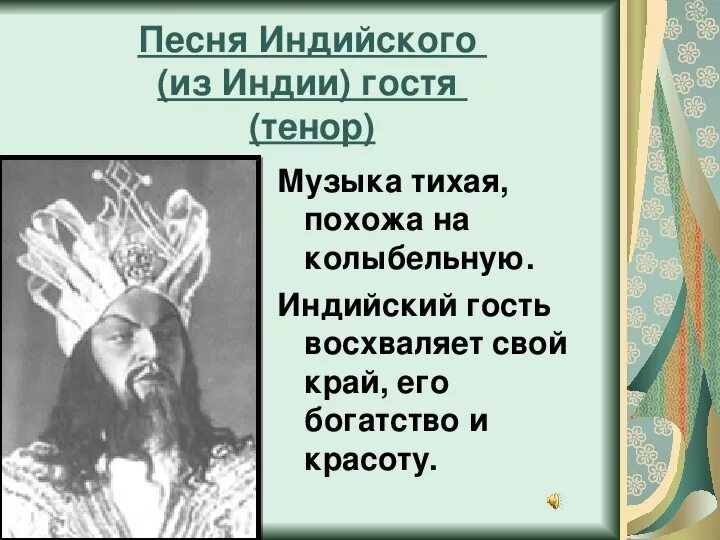 Песня Индийского (из Индии) гостя (тенор)

Музыка тихая, похожа на колыбельную.

Индийский гость восхваляет свой край, его богатство и красоту.